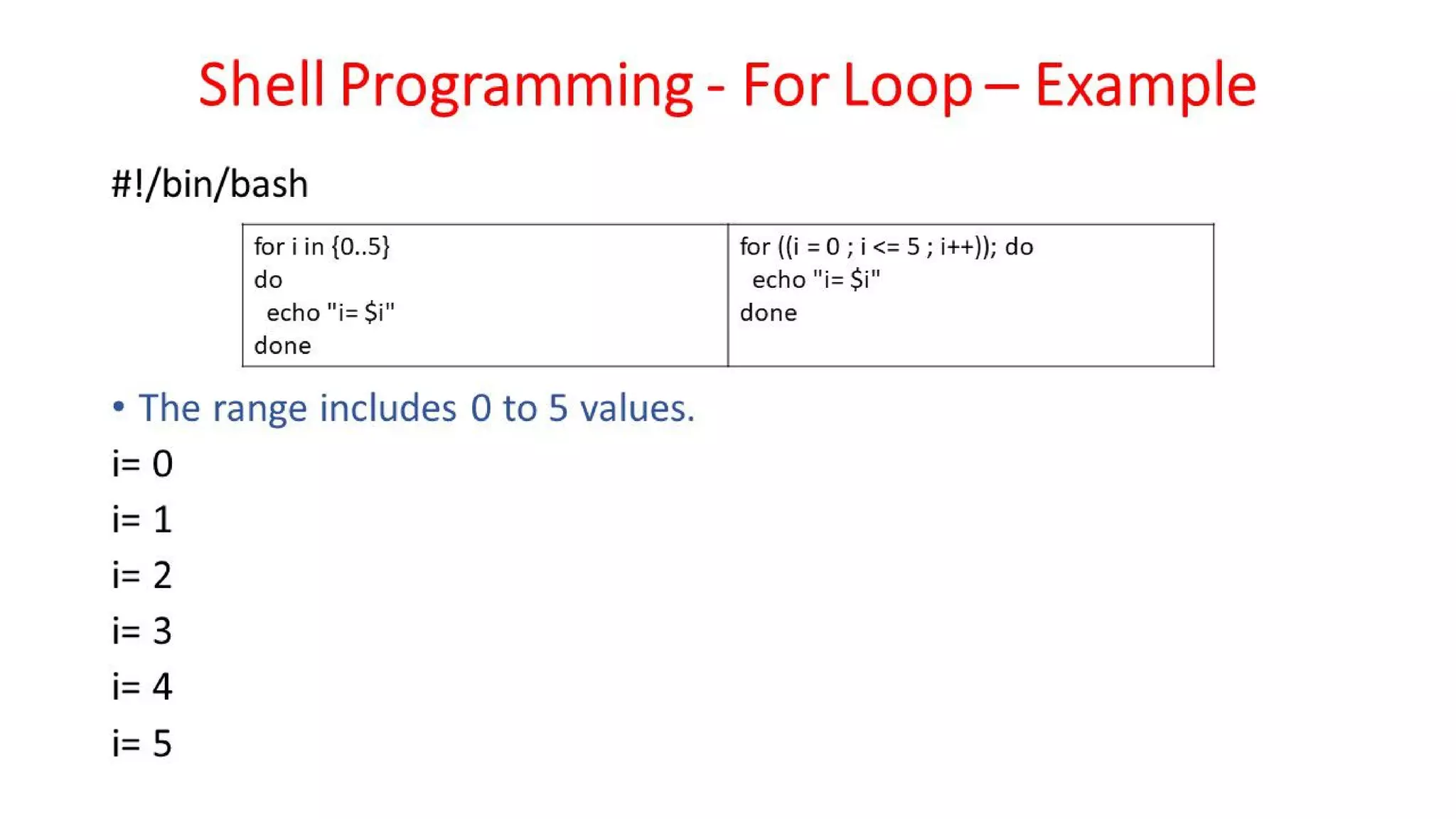 Shell Programming - For Loop – Example

#!/bin/bash

| for i in {0..5}<br>do<br>echo "i= $i"<br>done | for ((i = 0 ; i <= 5 ; i++)); do<br>echo "i= $i"<br>done |
|---|---|

• The range includes 0 to 5 values.

i= 0

i= 1

i= 2

i= 3

i= 4

i= 5